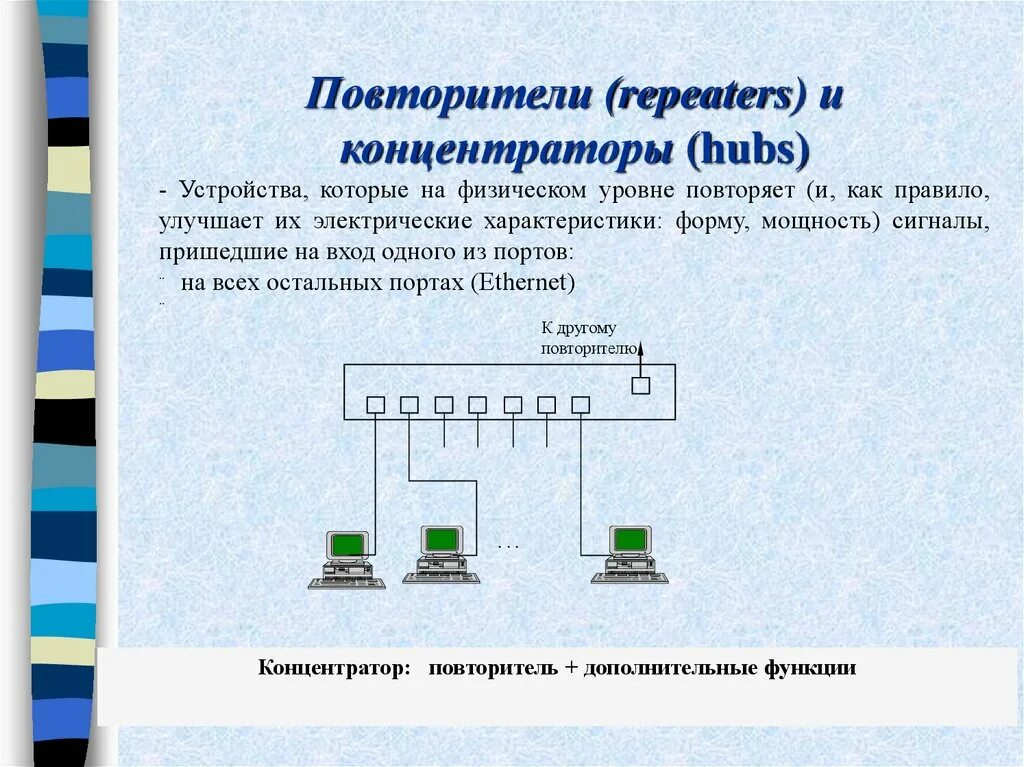 Повторители (repeaters) и концентраторы (hubs)

- Устройства, которые на физическом уровне повторяет (и, как правило, улучшает их электрические характеристики: форму, мощность) сигналы, пришедшие на вход одного из портов:

¨ на всех остальных портах (Ethernet)

¨

К другому повторителю

. . .

Концентратор: повторитель + дополнительные функции